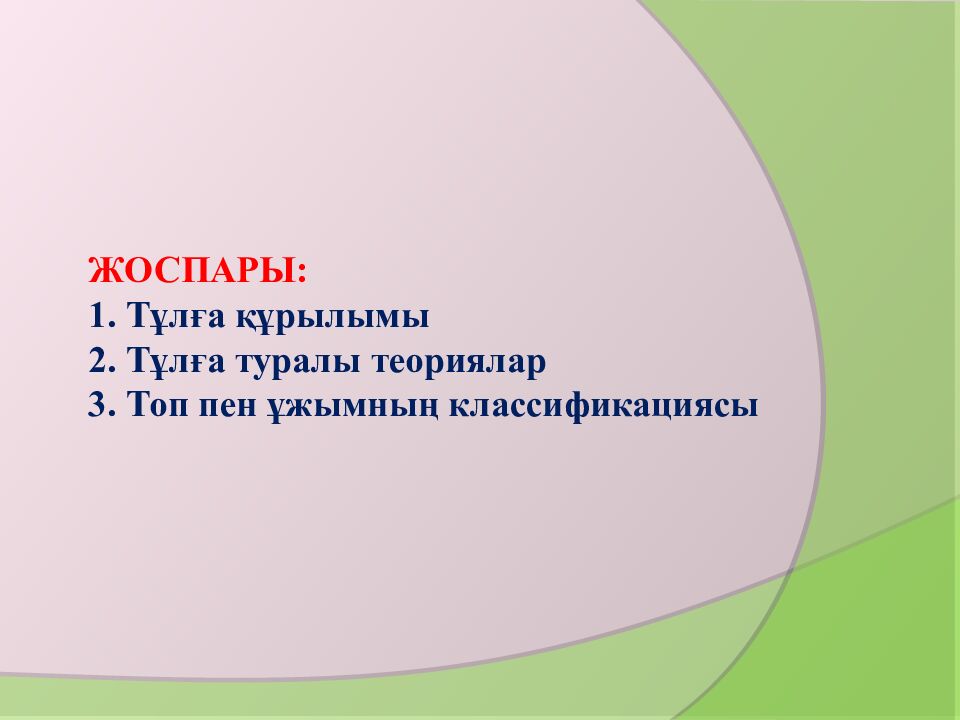 ЖОСПАРЫ:
1. Тұлға құрылымы
2. Тұлға туралы теориялар
3. Топ пен ұжымның классификациясы